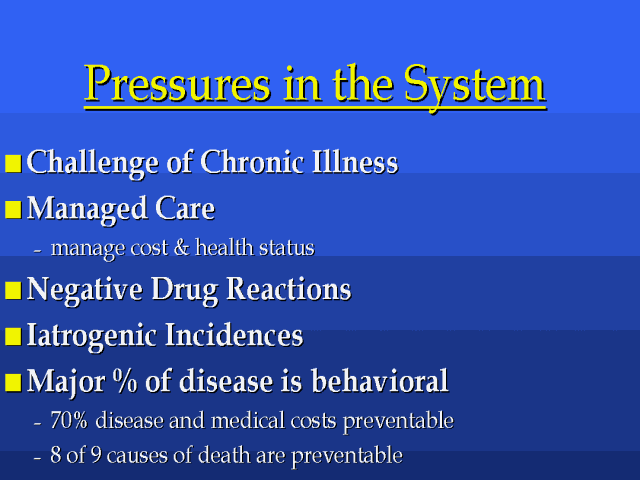 Pressures in the System

Challenge of Chronic Illness

Managed Care

- manage cost & health status

Negative Drug Reactions

Iatrogenic Incidences

Major % of disease is behavioral

- 70% disease and medical costs preventable

- 8 of 9 causes of death are preventable